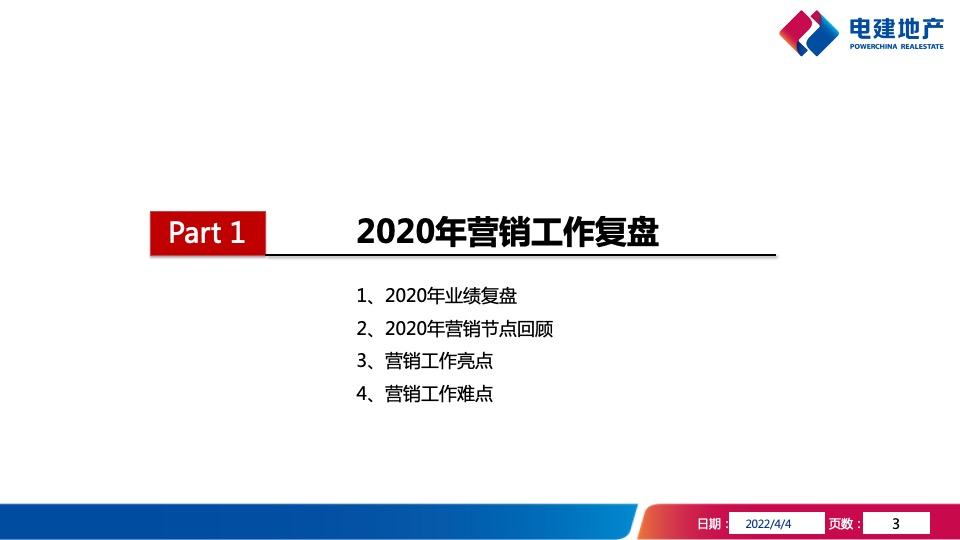 电建地产
POWERCHINA REALESTATE

Part 1

2020年营销工作复盘

1、2020年业绩复盘
2、2020年营销节点回顾
3、营销工作亮点
4、营销工作难点

日期： 2022/4/4 页数： 3